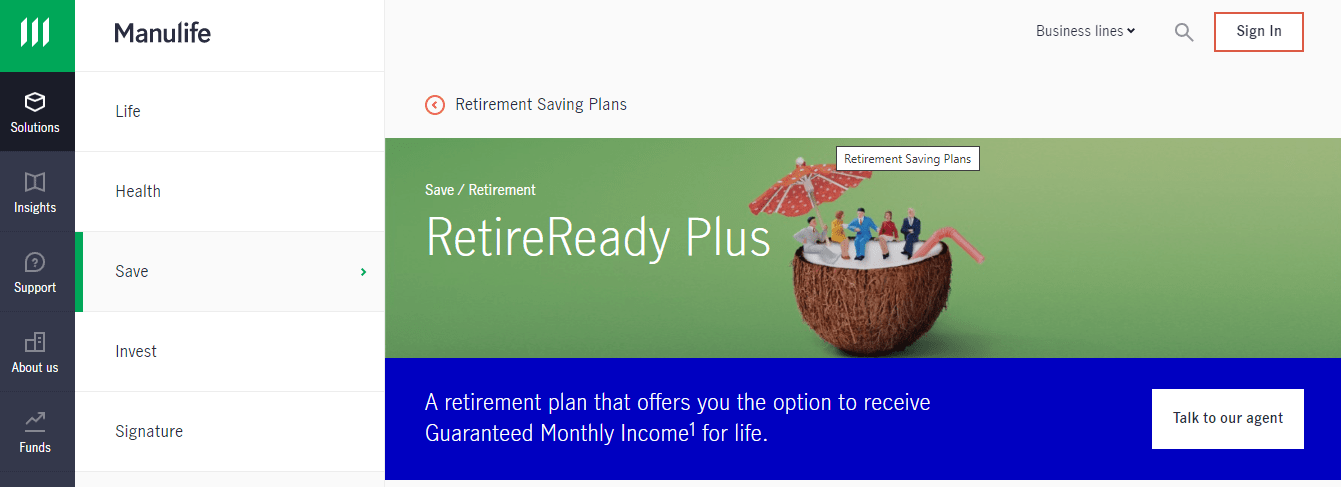 Solutions

Insights

Support

About us

Funds

Manulife

Life

Health

Save

Invest

Signature

Business lines

Sign In

Retirement Saving Plans

Retirement Saving Plans

Save / Retirement

RetireReady Plus

A retirement plan that offers you the option to receive Guaranteed Monthly Income$^1$ for life.

Talk to our agent